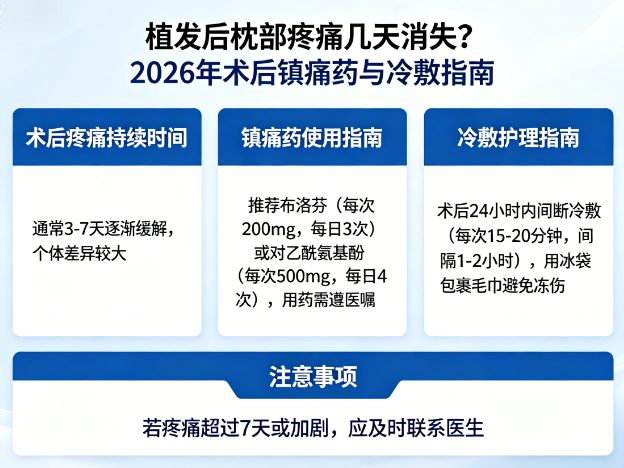 植发后枕部疼痛几天消失？
2026年术后镇痛药与冷敷指南

术后疼痛持续时间

通常3-7天逐渐缓解，个体差异较大

镇痛药使用指南

推荐布洛芬（每次200mg，每日3次）或对乙酰氨基酚（每次500mg，每日4次），用药需遵医嘱

冷敷护理指南

术后24小时内间断冷敷（每次15-20分钟，间隔1-2小时），用冰袋包裹毛巾避免冻伤

注意事项

若疼痛超过7天或加剧，应及时联系医生